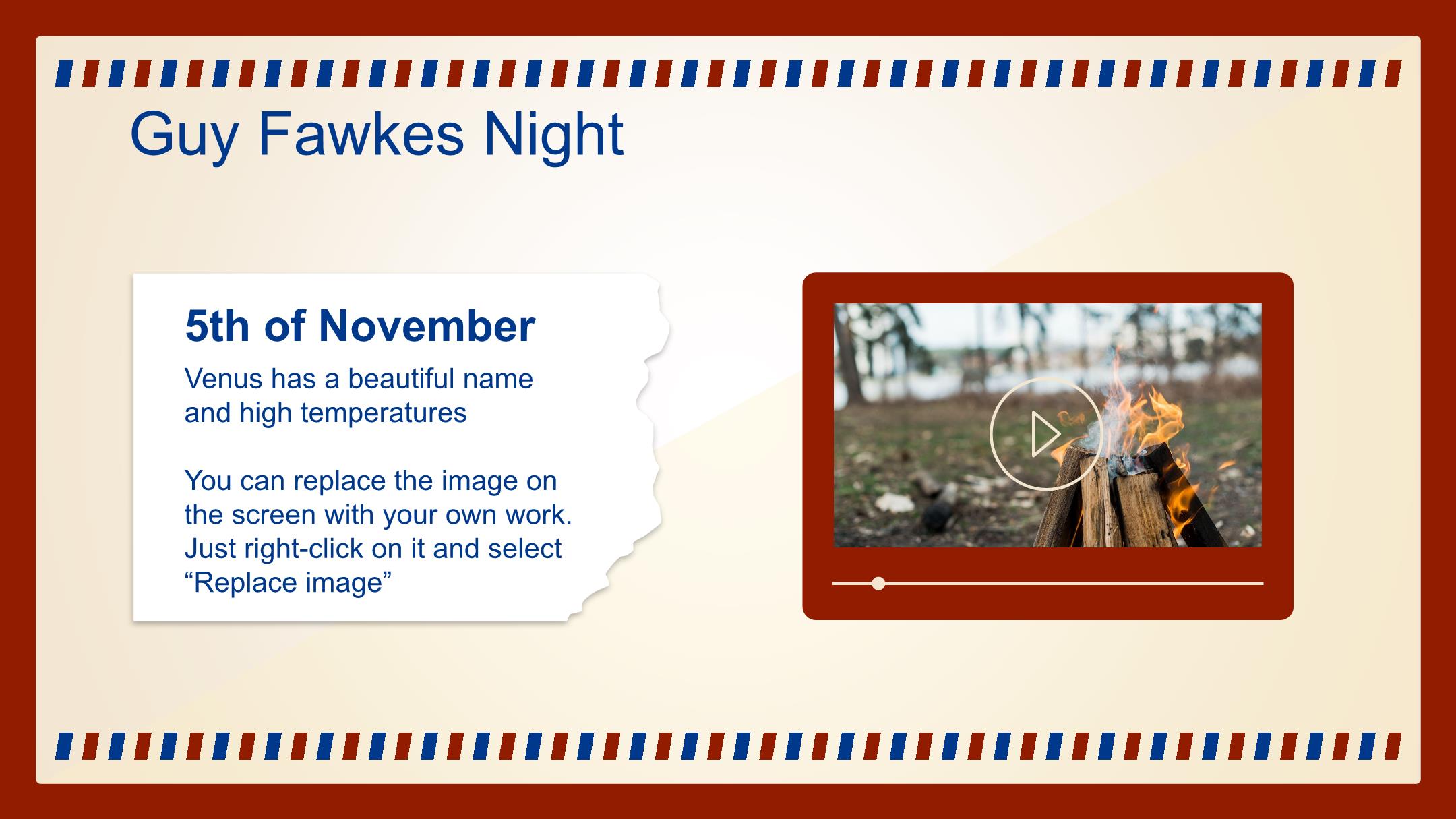 Guy Fawkes Night

5th of November

Venus has a beautiful name and high temperatures

You can replace the image on the screen with your own work. Just right-click on it and select “Replace image”